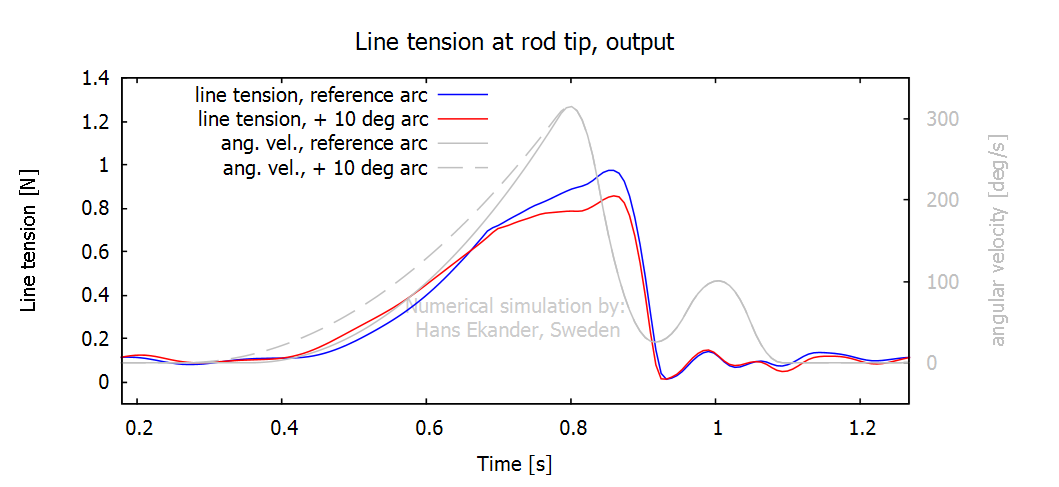 Line tension at rod tip, output

line tension, reference arc
line tension, + 10 deg arc
ang. vel., reference arc
ang. vel., + 10 deg arc

Line tension [N]

1.4
1.2
1
0.8
0.6
0.4
0.2
0

300
200
100
0

angular velocity [deg/s]

Numerical simulation by:
Hans Ekander, Sweden

0.2
0.4
0.6
0.8
1
1.2

Time [s]